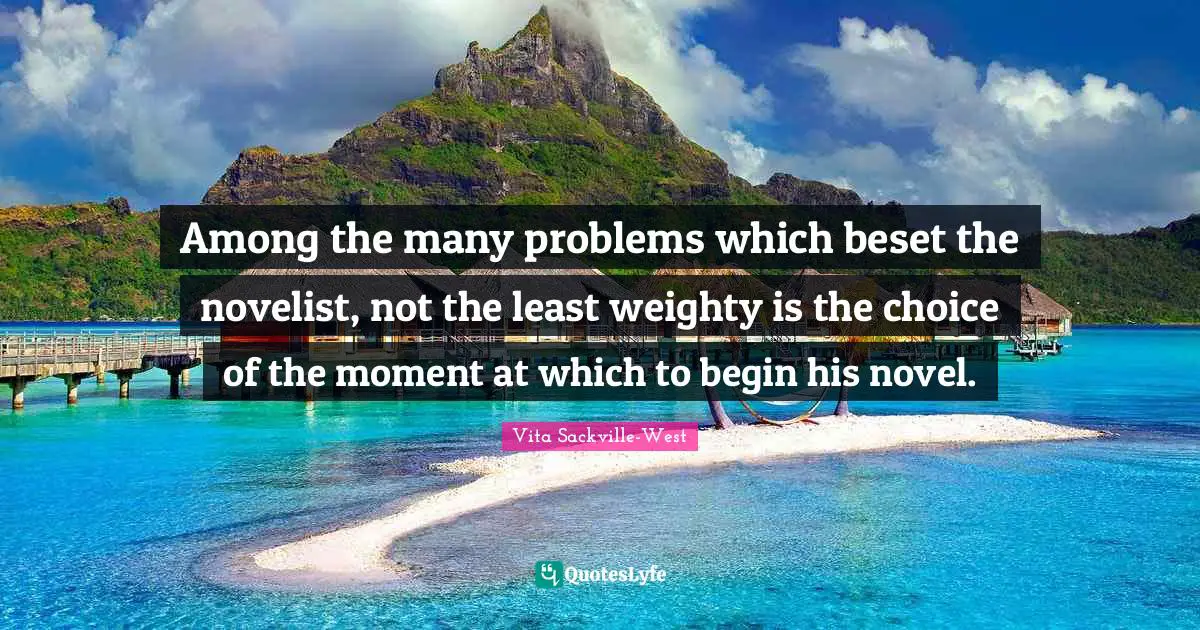 Among the many problems which beset the novelist, not the least weighty is the choice of the moment at which to begin his novel.

Vita Sackville-West

QuotesLyfe